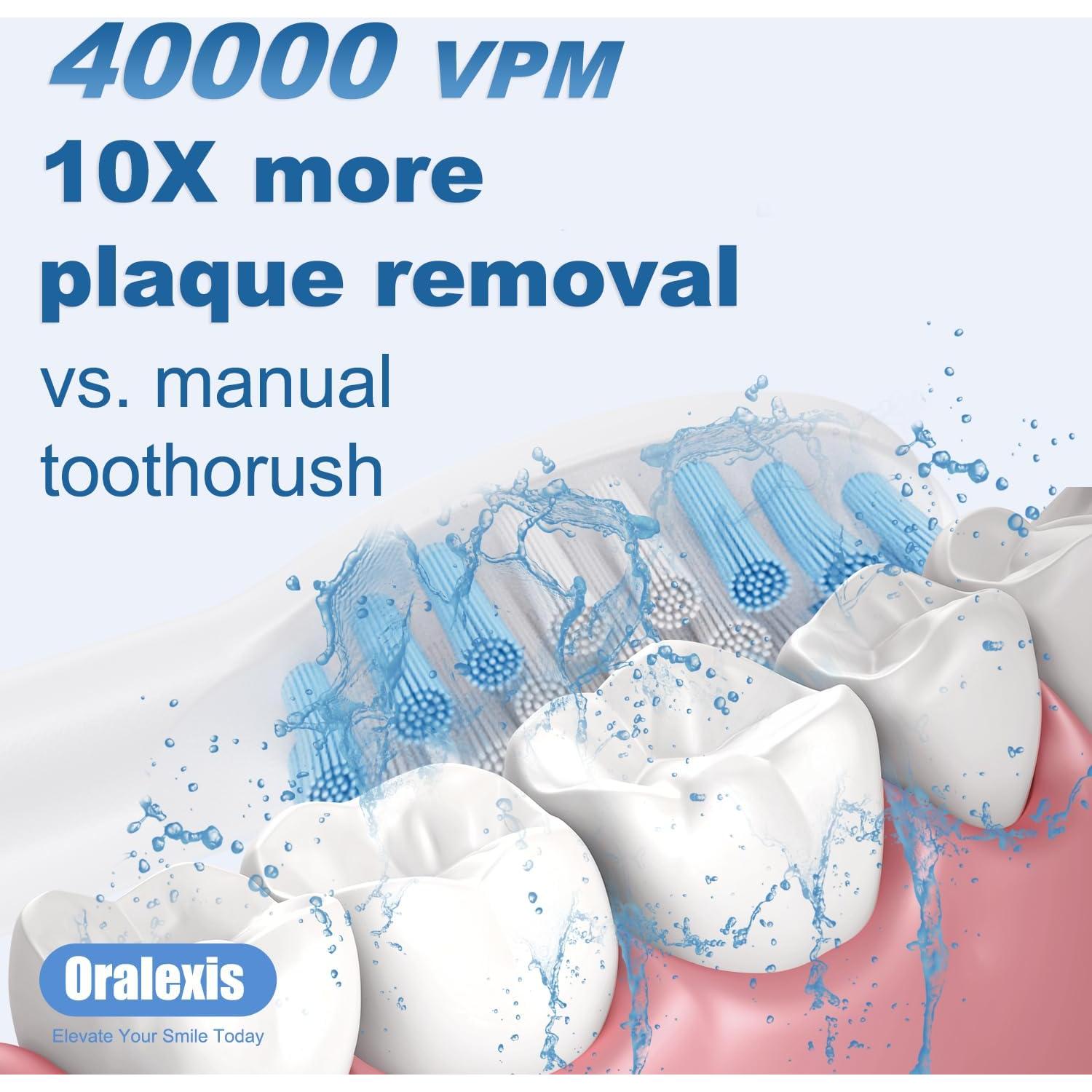 40000 VPM
10X more plaque removal
vs. manual toothorush

Oralexis
Elevate Your Smile Today